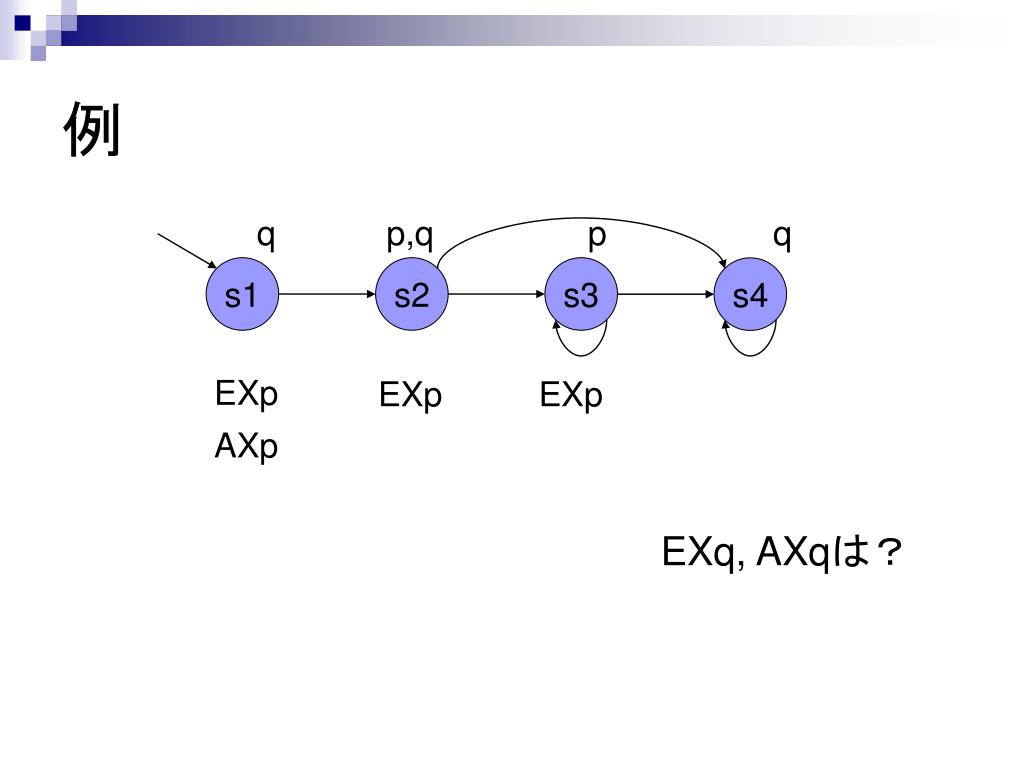 例

q p,q p q

s1 s2 s3 s4

EXp
AXp

EXp

EXp

EXq, AXqは？